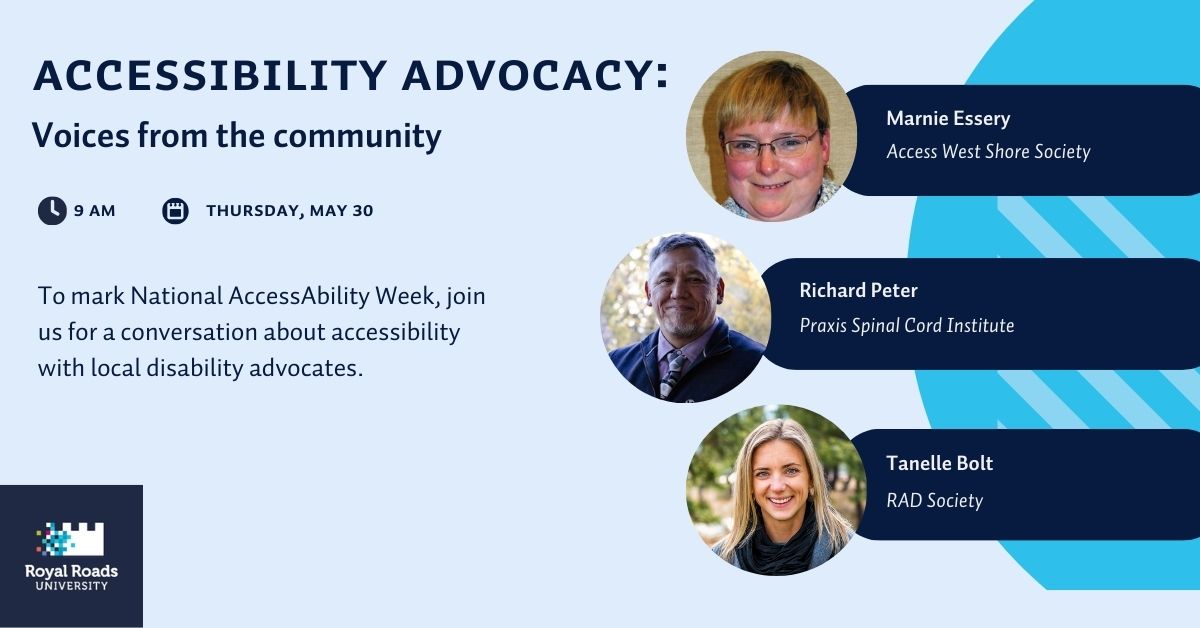 ACCESSIBILITY ADVOCACY:
Voices from the community

9 AM

THURSDAY, MAY 30

To mark National AccessAbility Week, join us for a conversation about accessibility with local disability advocates.

Marnie Essery
Access West Shore Society

Richard Peter
Praxis Spinal Cord Institute

Tanelle Bolt
RAD Society

Royal Roads
UNIVERSITY